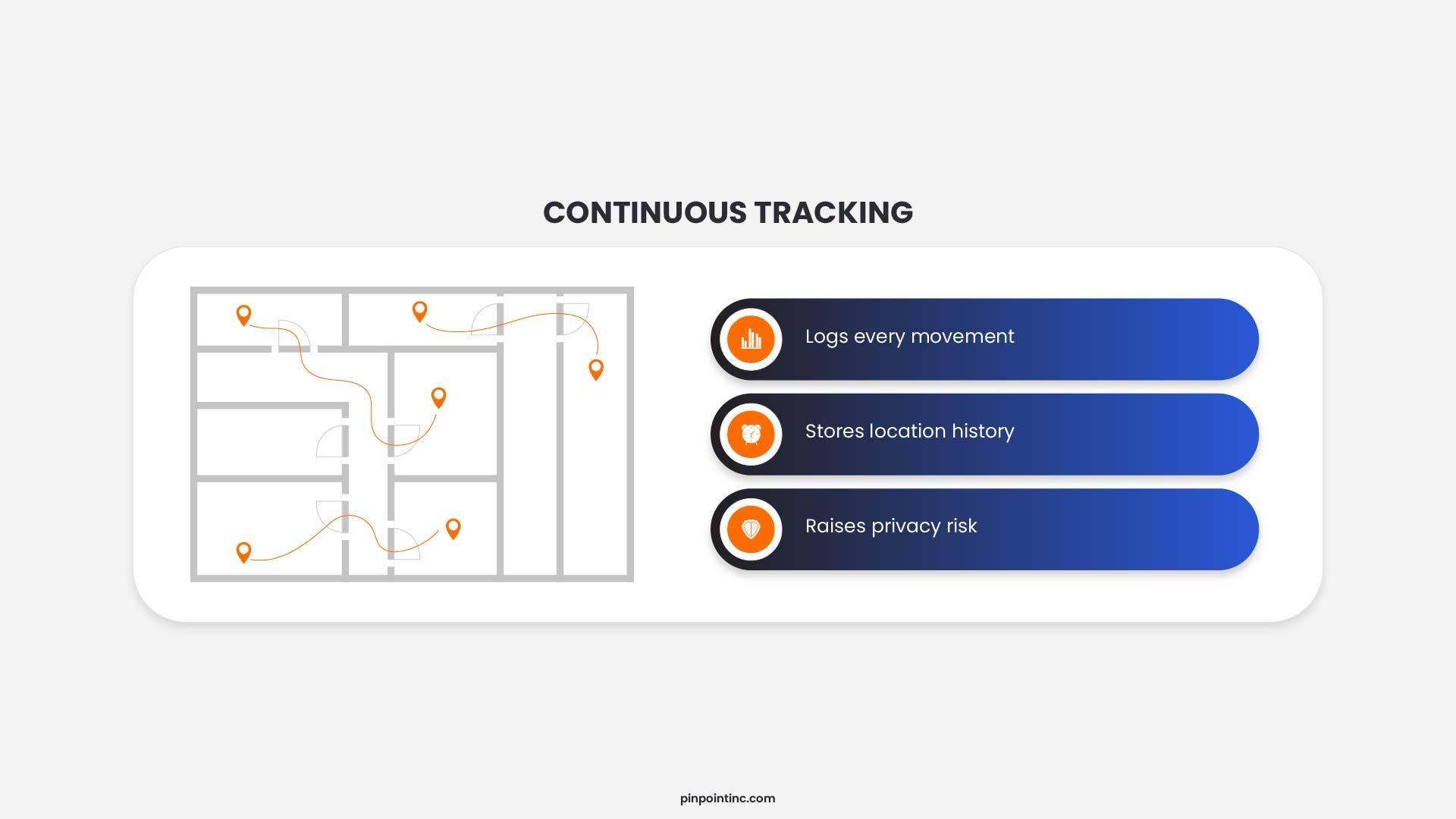 CONTINUOUS TRACKING

Logs every movement

Stores location history

Raises privacy risk

pinpointinc.com